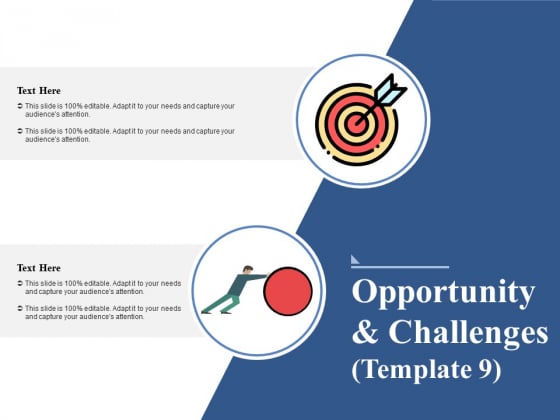 Text Here

➲ This slide is 100% editable. Adapt it to your needs and capture your audience's attention.

➲ This slide is 100% editable. Adapt it to your needs and capture your audience's attention.

Text Here

➲ This slide is 100% editable. Adapt it to your needs and capture your audience's attention.

➲ This slide is 100% editable. Adapt it to your needs and capture your audience's attention.

Opportunity & Challenges (Template 9)